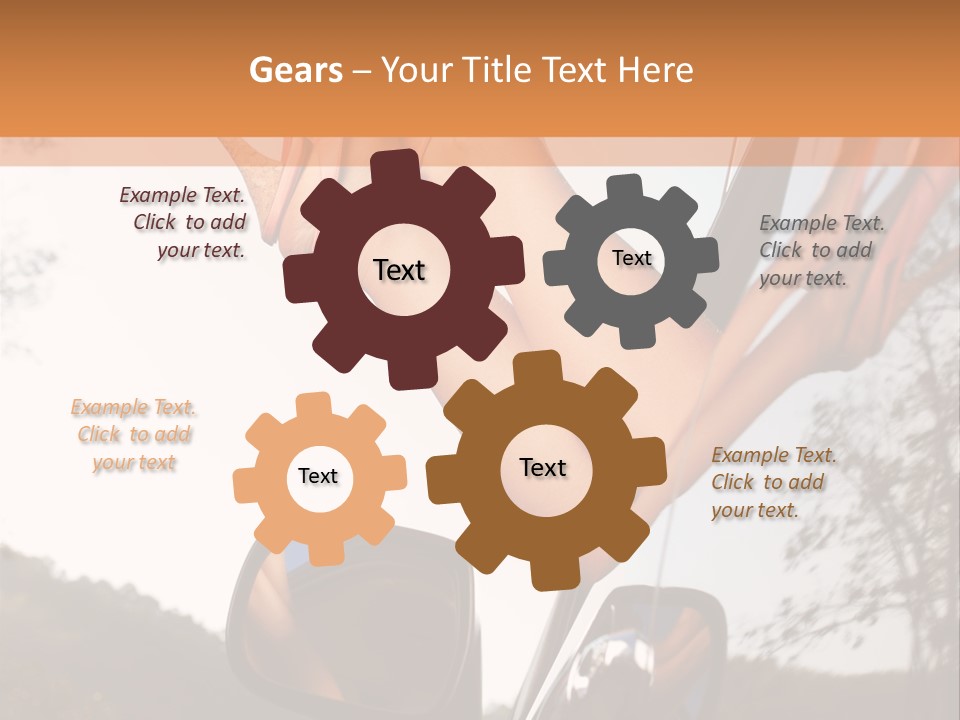 Gears – Your Title Text Here

Example Text. Click to add your text.

Text

Text

Example Text. Click to add your text.

Example Text. Click to add your text

Text

Text

Example Text. Click to add your text.